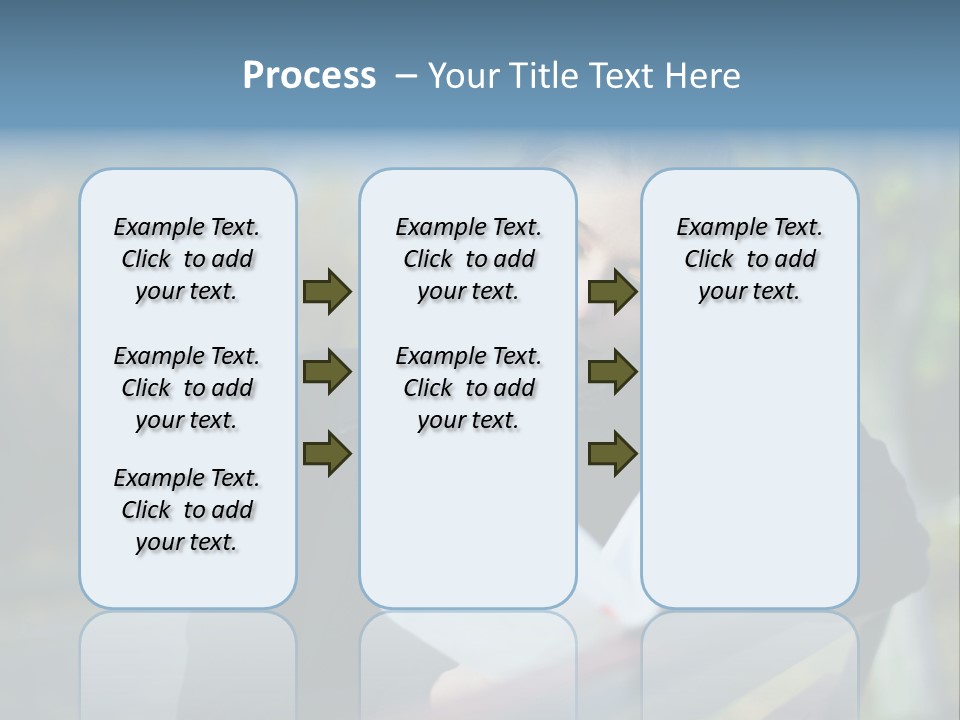 Process – Your Title Text Here

Example Text. Click to add your text.

Example Text. Click to add your text.

Example Text. Click to add your text.

Example Text. Click to add your text.

Example Text. Click to add your text.

Example Text. Click to add your text.